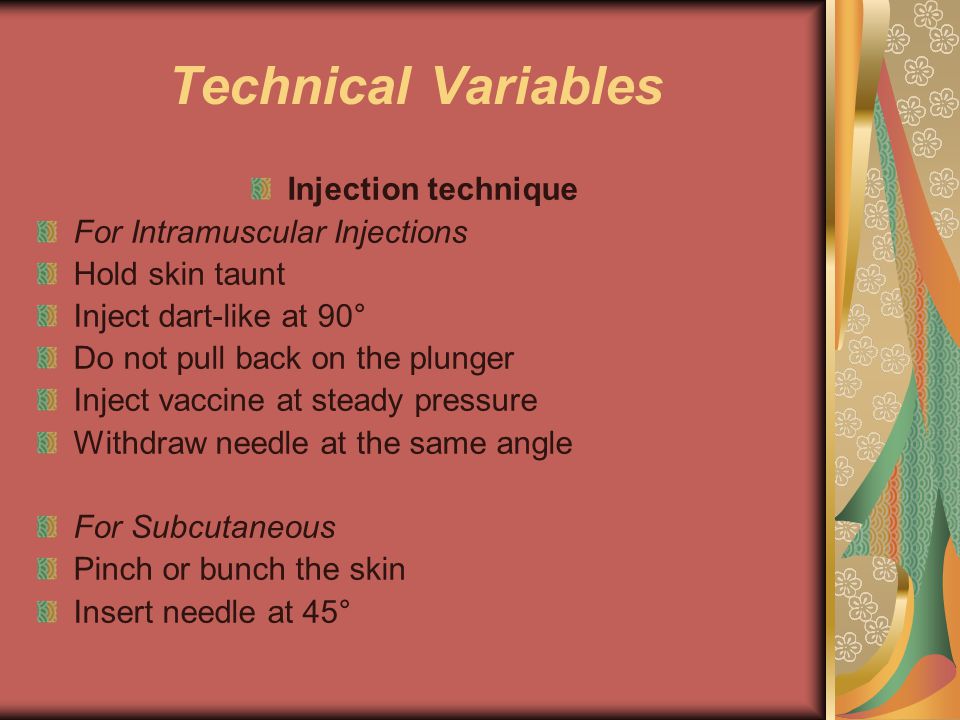 Technical Variables

Injection technique

For Intramuscular Injections

Hold skin taunt

Inject dart-like at 90°

Do not pull back on the plunger

Inject vaccine at steady pressure

Withdraw needle at the same angle

For Subcutaneous

Pinch or bunch the skin

Insert needle at 45°